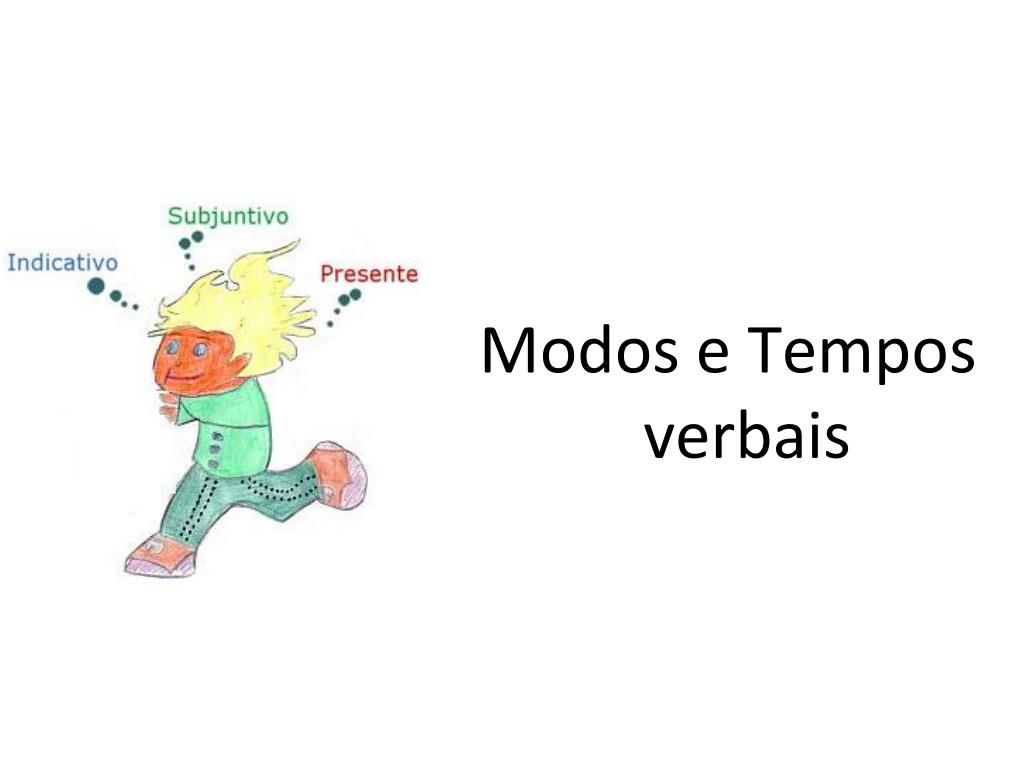 Subjuntivo
Indicativo
Presente

Modos e Tempos verbais